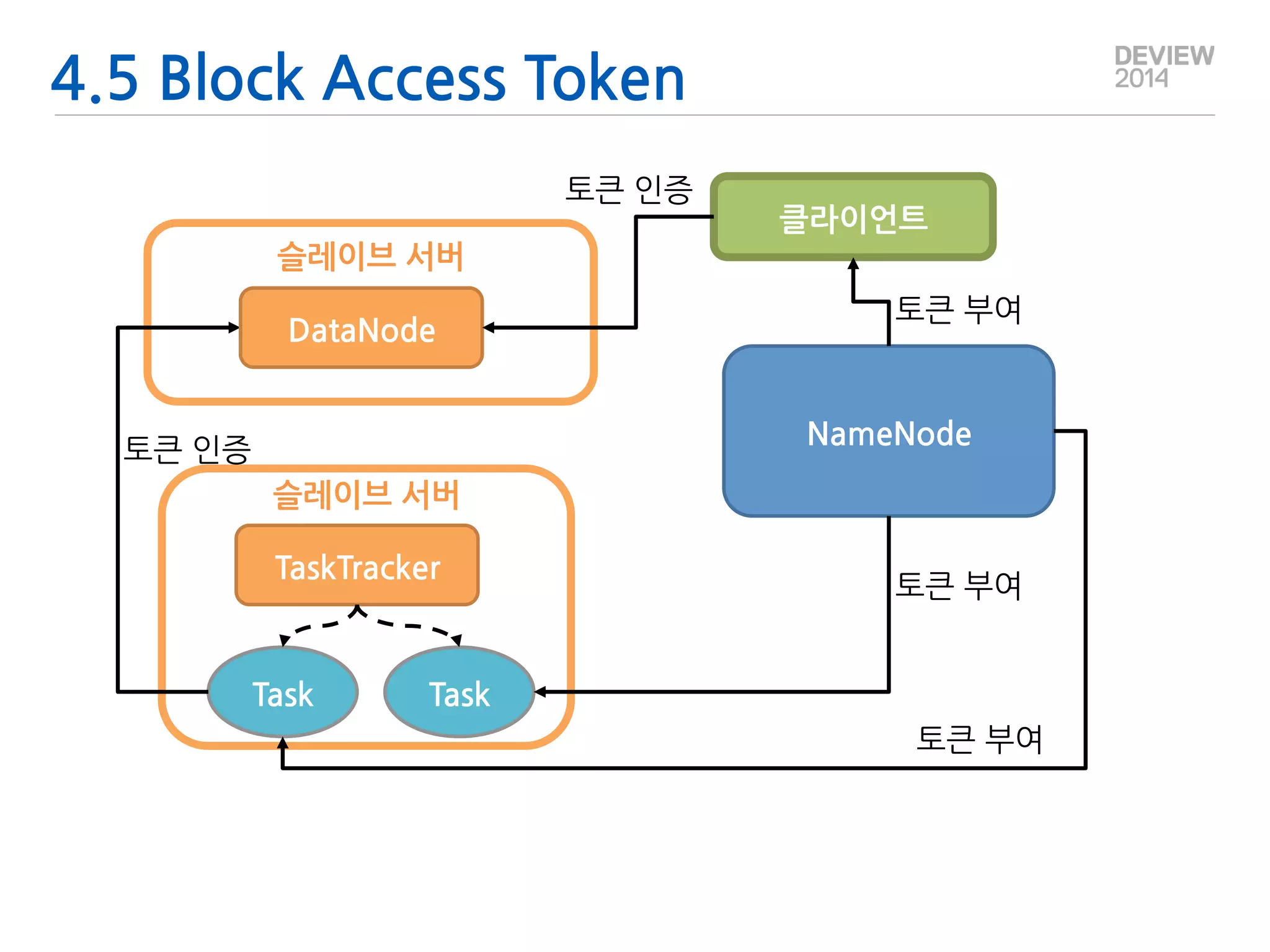 4.5 Block Access Token

DEVIEW 2014

토큰 인증

클라이언트

슬레이브 서버

DataNode

토큰 부여

NameNode

토큰 인증

슬레이브 서버

TaskTracker

토큰 부여

Task

Task

토큰 부여